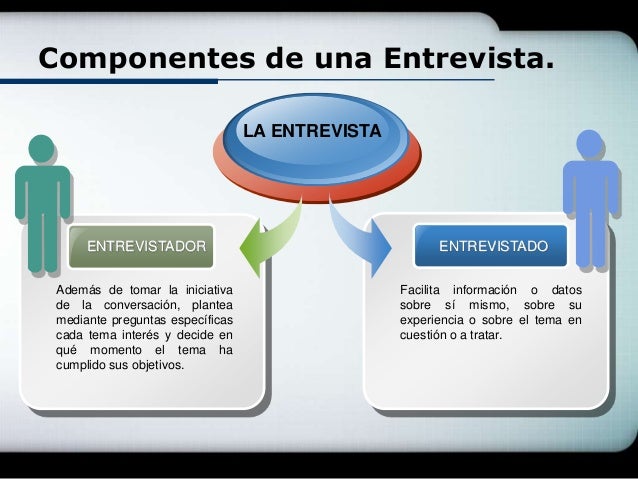 Componentes de una Entrevista.

LA ENTREVISTA

ENTREVISTADOR

Además de tomar la iniciativa de la conversación, plantea mediante preguntas específicas cada tema interés y decide en qué momento el tema ha cumplido sus objetivos.

ENTREVISTADO

Facilita información o datos sobre sí mismo, sobre su experiencia o sobre el tema en cuestión o a tratar.